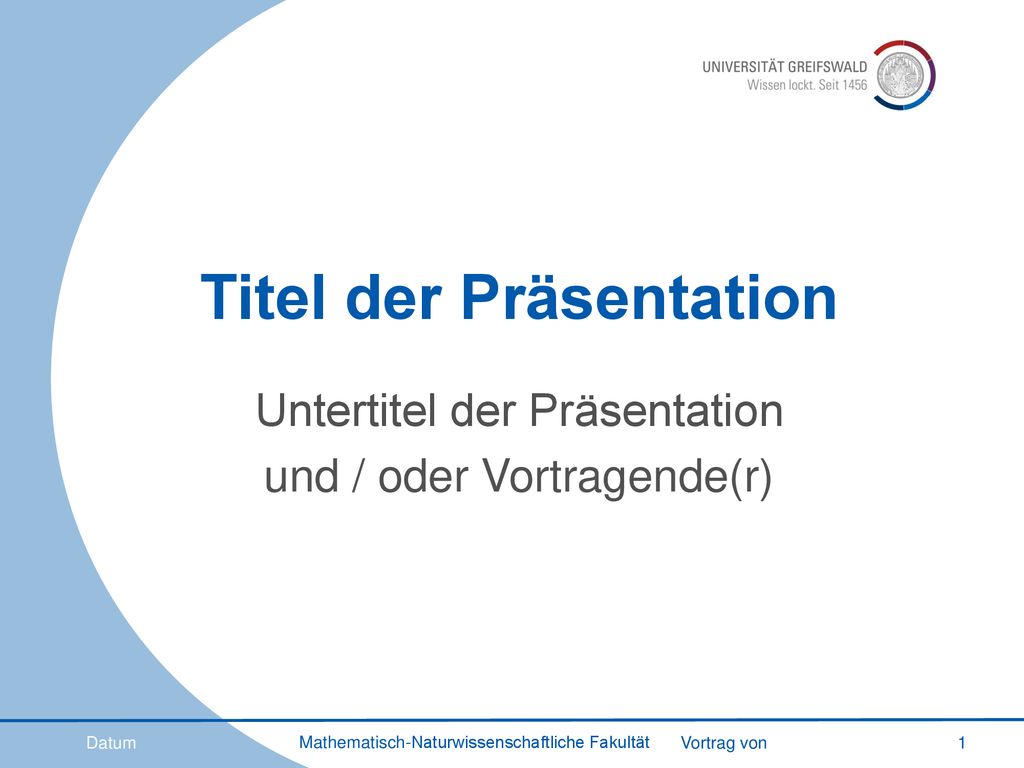 UNIVERSITÄT GREIFSWALD
Wissen lockt. Seit 1456

Titel der Präsentation

Untertitel der Präsentation
und / oder Vortragende(r)

Datum Mathematisch-Naturwissenschaftliche Fakultät Vortrag von 1